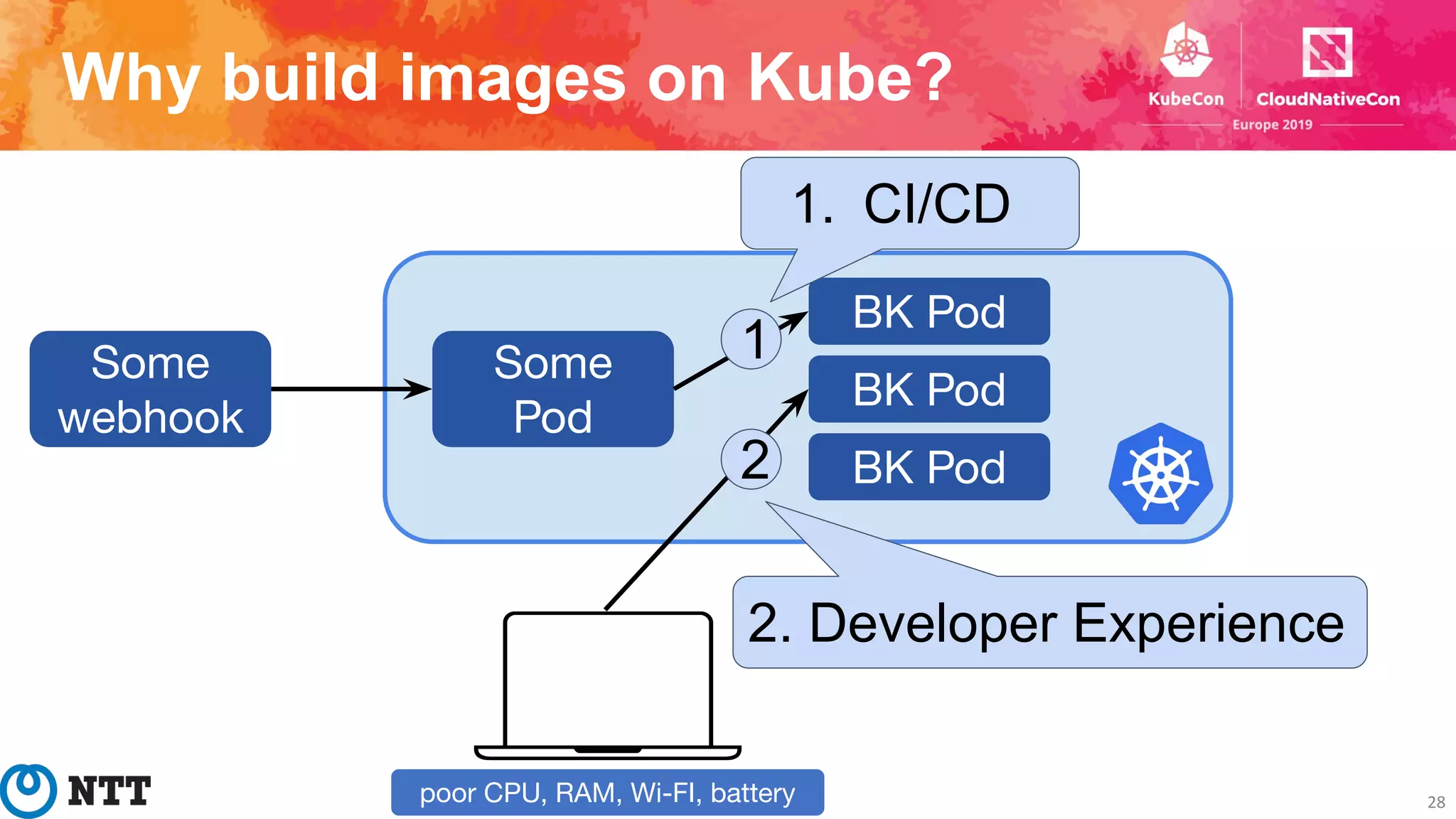 Why build images on Kube?

KubeCon CloudNativeCon Europe 2019

1. CI/CD

Some webhook

Some Pod

1

2

BK Pod

BK Pod

BK Pod

2. Developer Experience

poor CPU, RAM, Wi-FI, battery

NTT

28